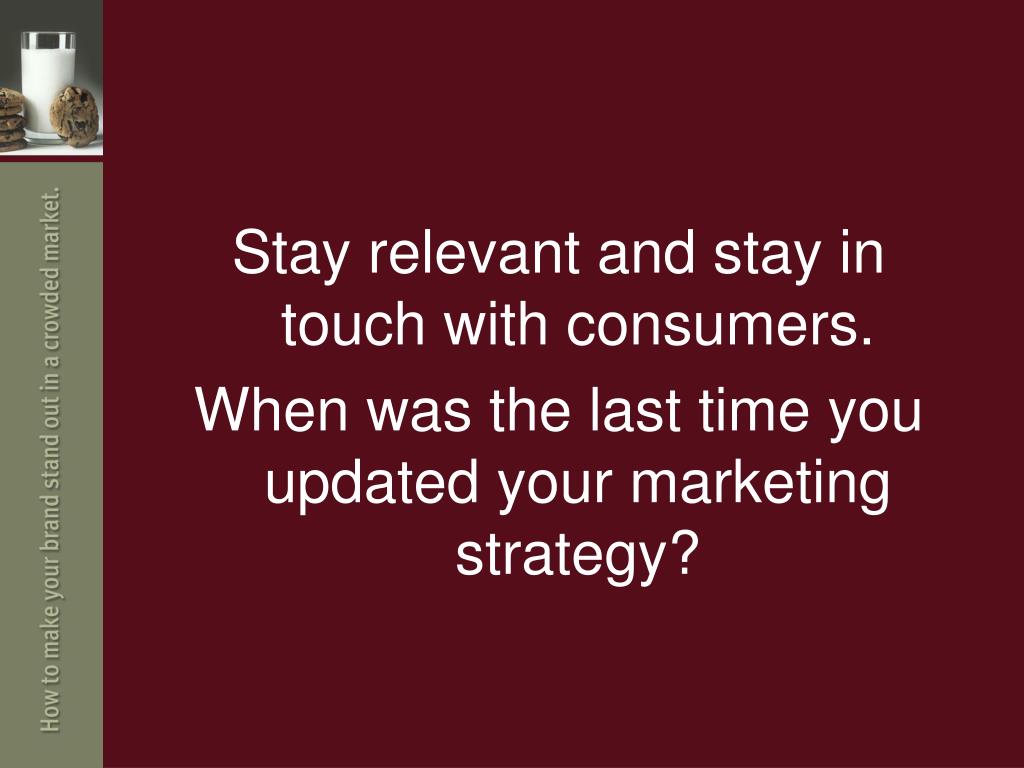 How to make your brand stand out in a crowded market.

Stay relevant and stay in touch with consumers.

When was the last time you updated your marketing strategy?